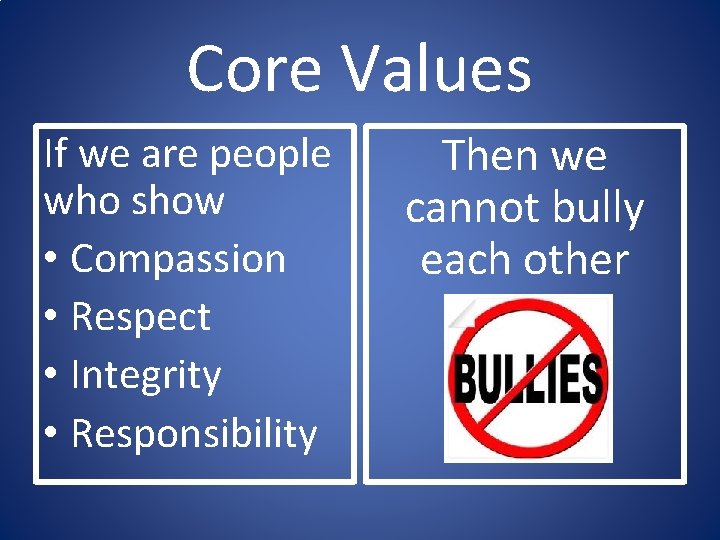 Core Values

If we are people who show
• Compassion
• Respect
• Integrity
• Responsibility

Then we cannot bully each other

BULLIES